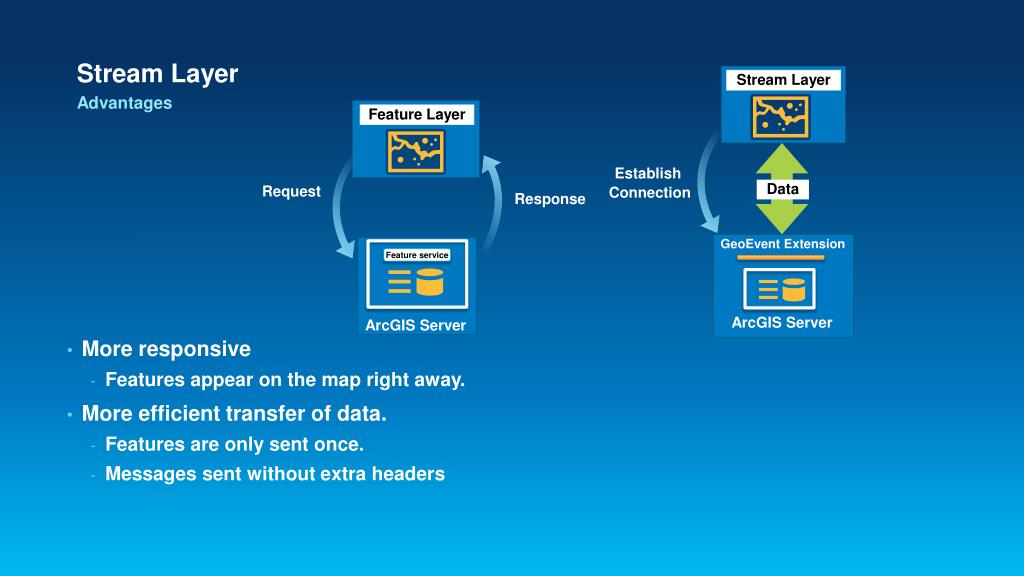 Stream Layer
Advantages

Feature Layer

Request

Response

Feature service

ArcGIS Server

Stream Layer

Establish Connection

Data

GeoEvent Extension

ArcGIS Server

• More responsive
- Features appear on the map right away.
• More efficient transfer of data.
- Features are only sent once.
- Messages sent without extra headers